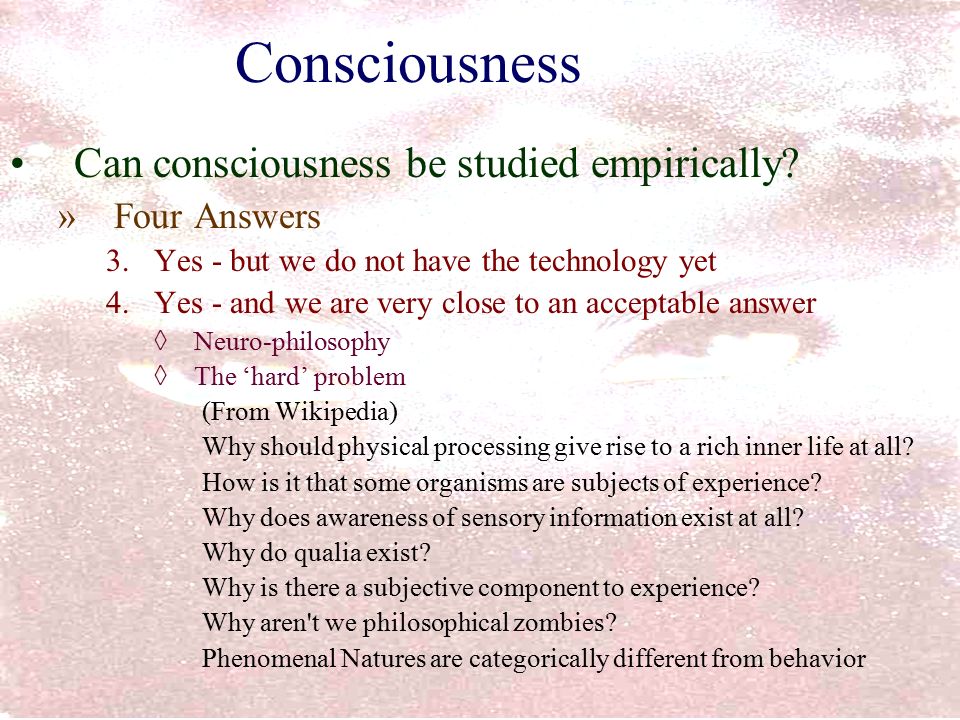 Consciousness

• Can consciousness be studied empirically?

» Four Answers

3. Yes - but we do not have the technology yet

4. Yes - and we are very close to an acceptable answer

◊ Neuro-philosophy

◊ The ‘hard’ problem

(From Wikipedia)

Why should physical processing give rise to a rich inner life at all?

How is it that some organisms are subjects of experience?

Why does awareness of sensory information exist at all?

Why do qualia exist?

Why is there a subjective component to experience?

Why aren't we philosophical zombies?

Phenomenal Natures are categorically different from behavior